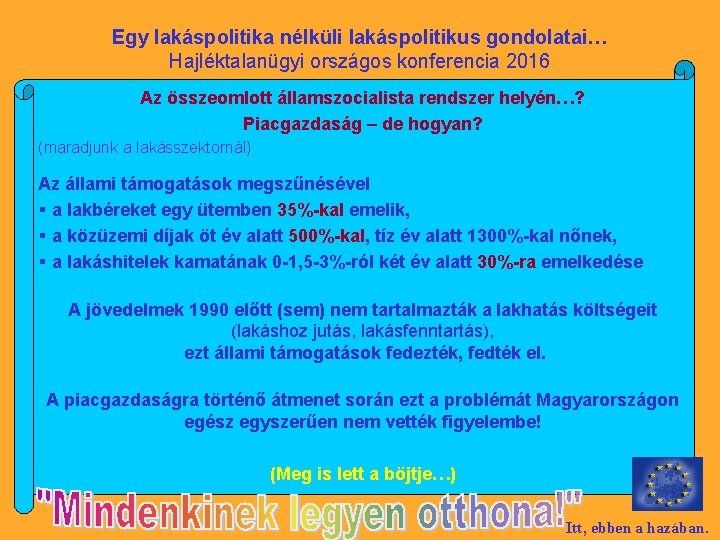 Egy lakáspolitika nélküli lakáspolitikus gondolatai…
Hajléktalanügyi országos konferencia 2016

Az összeomlott államszocialista rendszer helyén…?
Piacgazdaság – de hogyan?
(maradjunk a lakásszektornál)

Az állami támogatások megszűnésével
▪ a lakbéreket egy ütemben 35%-kal emelik,
▪ a közüzemi díjak öt év alatt 500%-kal, tíz év alatt 1300%-kal nőnek,
▪ a lakáshitelek kamatának 0-1,5-3%-ról két év alatt 30%-ra emelkedése

A jövedelmek 1990 előtt (sem) nem tartalmazták a lakhatás költségeit
(lakáshoz jutás, lakásfenntartás),
ezt állami támogatások fedezték, fedték el.

A piacgazdaságra történő átmenet során ezt a problémát Magyarországon egész egyszerűen nem vették figyelembe!

(Meg is lett a böjtje…)

"Mindenkinek legyen otthona!"
Itt, ebben a hazában.